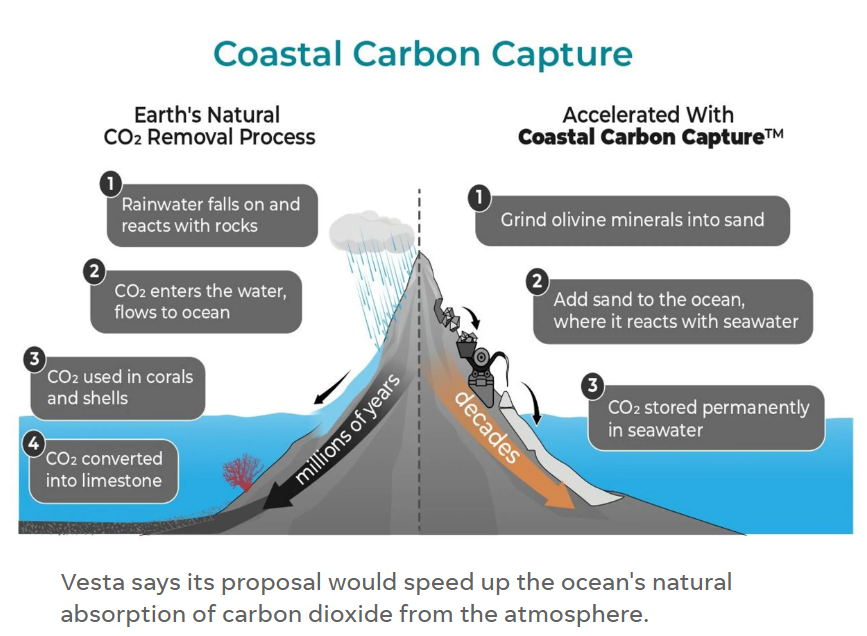 Coastal Carbon Capture

Earth's Natural $CO_2$ Removal Process

1 Rainwater falls on and reacts with rocks

2 $CO_2$ enters the water, flows to ocean

3 $CO_2$ used in corals and shells

4 $CO_2$ converted into limestone

millions of years

Accelerated With Coastal Carbon Capture™

1 Grind olivine minerals into sand

2 Add sand to the ocean, where it reacts with seawater

3 $CO_2$ stored permanently in seawater

decades

Vesta says its proposal would speed up the ocean's natural absorption of carbon dioxide from the atmosphere.